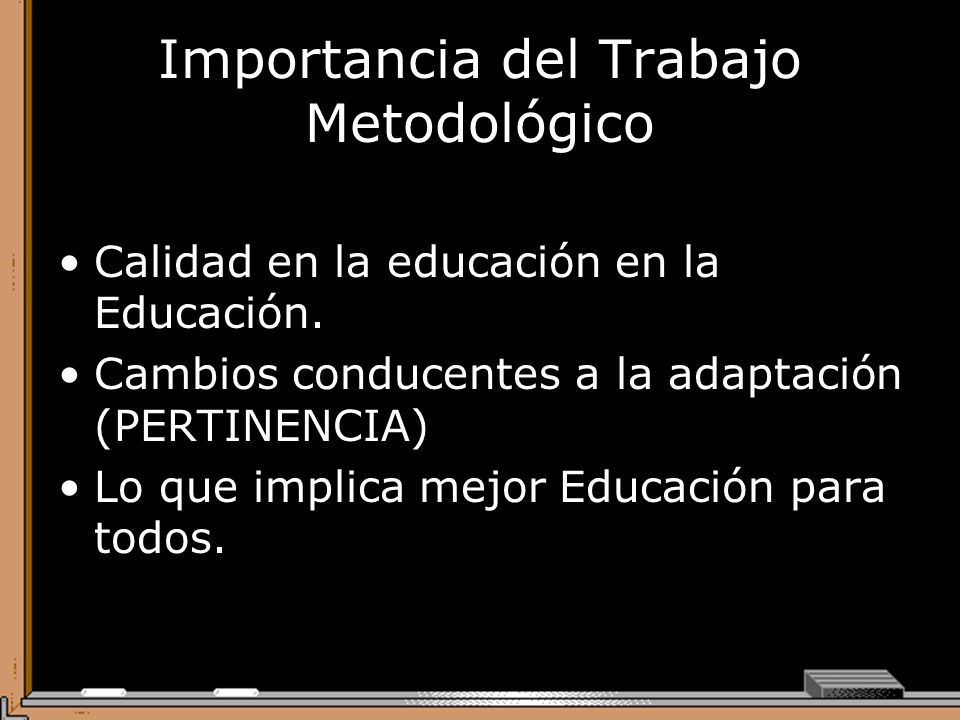 Importancia del Trabajo Metodológico

• Calidad en la educación en la Educación.
• Cambios conducentes a la adaptación (PERTINENCIA)
• Lo que implica mejor Educación para todos.